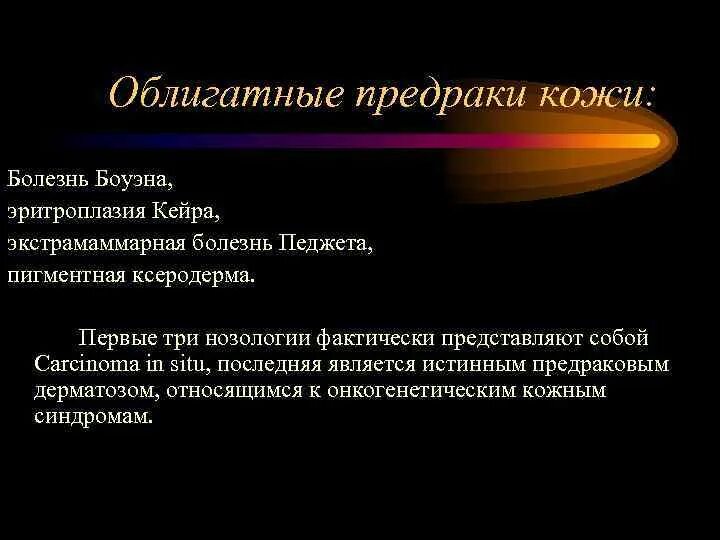 Облигатные предраки кожи:

Болезнь Боуэна,
эритроплазия Кейра,
экстрамаммарная болезнь Педжета,
пигментная ксеродерма.

Первые три нозологии фактически представляют собой Carcinoma in situ, последняя является истинным предраковым дерматозом, относящимся к онкогенетическим кожным синдромам.